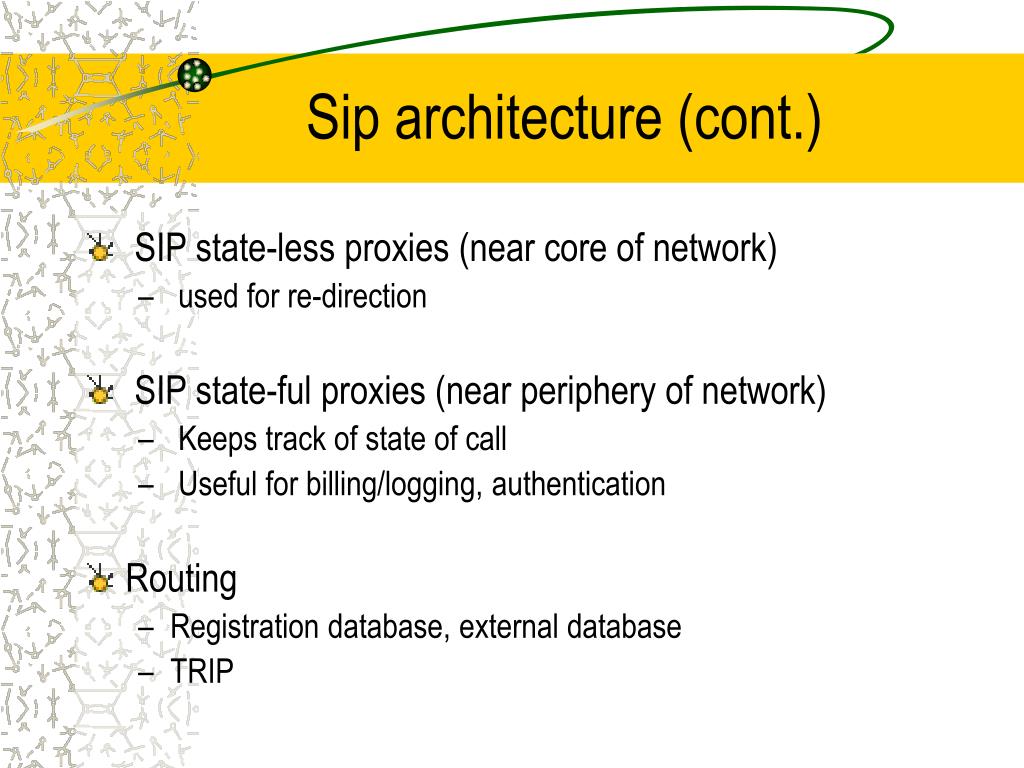 Sip architecture (cont.)

SIP state-less proxies (near core of network)
– used for re-direction

SIP state-ful proxies (near periphery of network)
– Keeps track of state of call
– Useful for billing/logging, authentication

Routing
– Registration database, external database
– TRIP